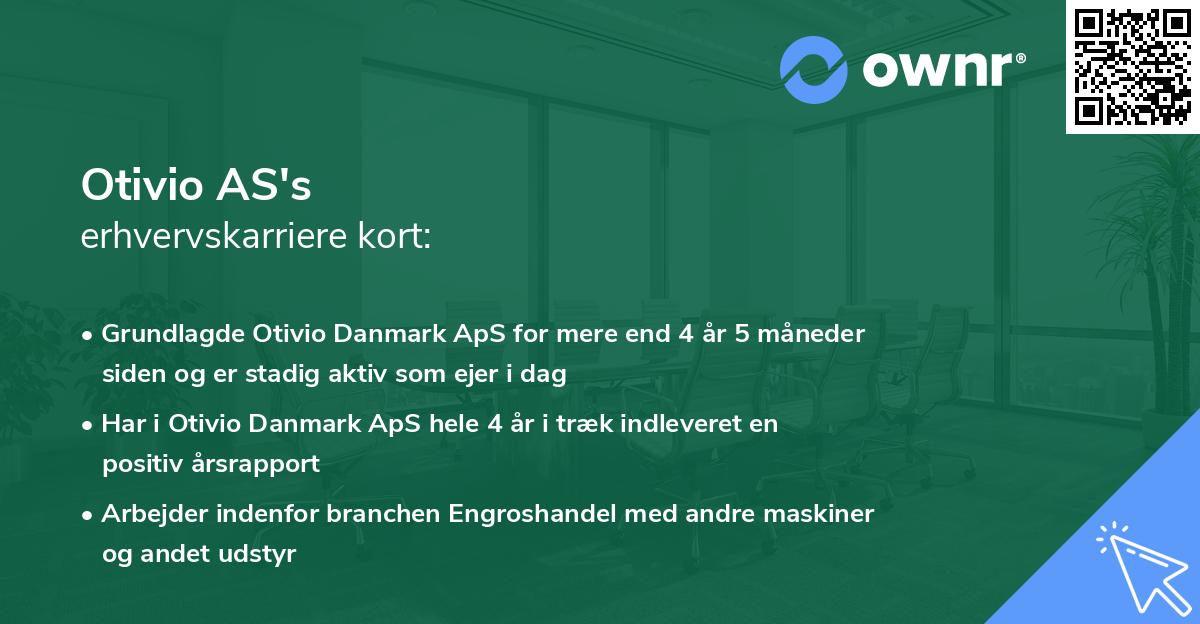 ownr®

Otivio AS's
erhvervskarriere kort:

• Grundlagde Otivio Danmark ApS for mere end 4 år 5 måneder siden og er stadig aktiv som ejer i dag

• Har i Otivio Danmark ApS hele 4 år i træk indleveret en positiv årsrapport

• Arbejder indenfor branchen Engroshandel med andre maskiner og andet udstyr